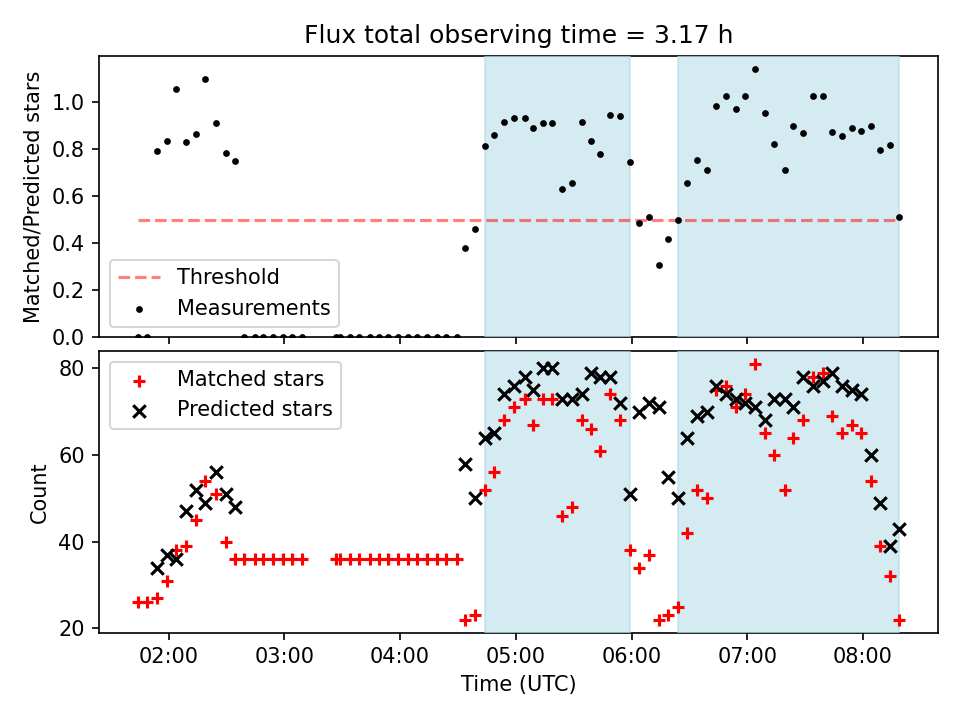 Flux total observing time = 3.17 h

Matched/Predicted stars

1.0
0.8
0.6
0.4
0.2
0.0

Threshold
Measurements

Count

80
60
40
20

Matched stars
Predicted stars

02:00
03:00
04:00
05:00
06:00
07:00
08:00

Time (UTC)